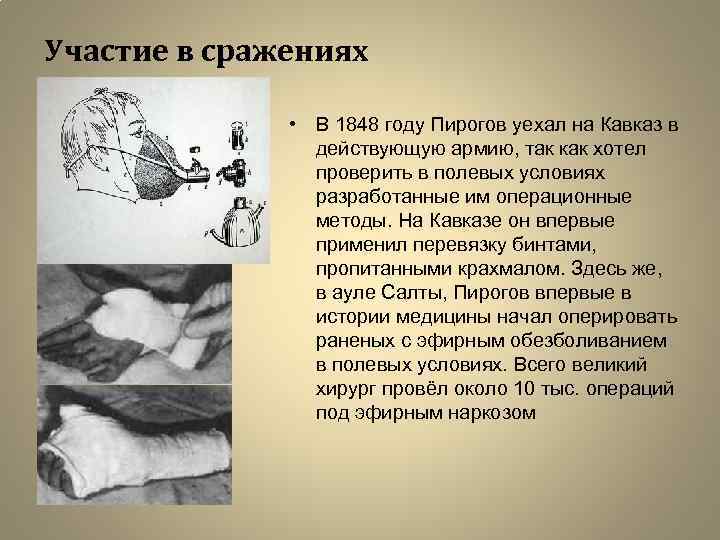 Участие в сражениях

• В 1848 году Пирогов уехал на Кавказ в действующую армию, так как хотел проверить в полевых условиях разработанные им операционные методы. На Кавказе он впервые применил перевязку бинтами, пропитанными крахмалом. Здесь же, в ауле Салты, Пирогов впервые в истории медицины начал оперировать раненых с эфирным обезболиванием в полевых условиях. Всего великий хирург провёл около 10 тыс. операций под эфирным наркозом